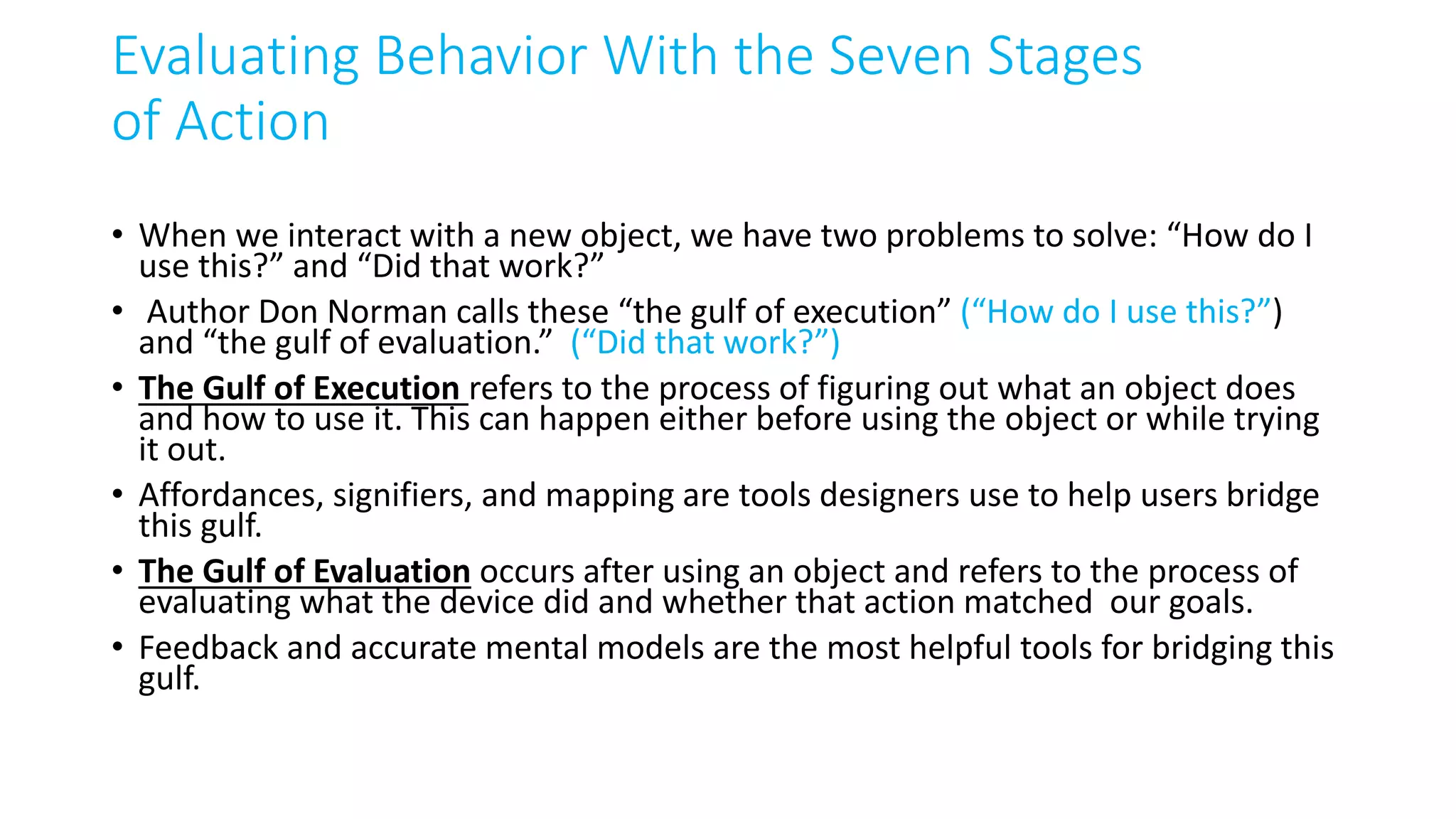 Evaluating Behavior With the Seven Stages of Action

• When we interact with a new object, we have two problems to solve: “How do I use this?” and “Did that work?”

• Author Don Norman calls these “the gulf of execution” (“How do I use this?”) and “the gulf of evaluation.” (“Did that work?”)

• The Gulf of Execution refers to the process of figuring out what an object does and how to use it. This can happen either before using the object or while trying it out.

• Affordances, signifiers, and mapping are tools designers use to help users bridge this gulf.

• The Gulf of Evaluation occurs after using an object and refers to the process of evaluating what the device did and whether that action matched our goals.

• Feedback and accurate mental models are the most helpful tools for bridging this gulf.